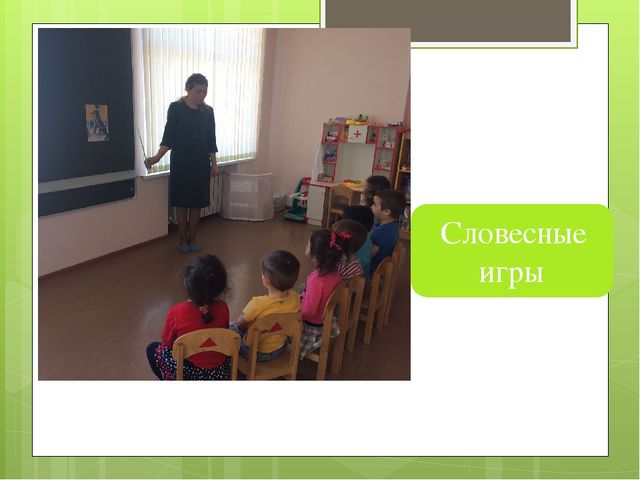 Словесные игры